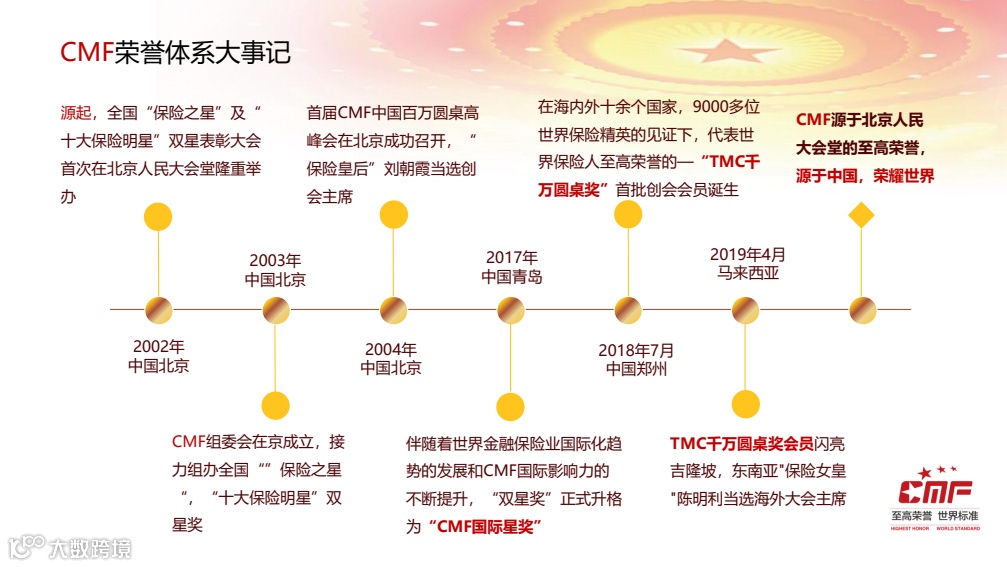 CMF荣誉体系大事记

源起，全国“保险之星”及“十大保险明星”双星表彰大会首次在北京人民大会堂隆重举办

2002年
中国北京

2003年
中国北京

CMF组委会在京成立，接力组办全国“”保险之星“，“十大保险明星”双星奖

首届CMF中国百万圆桌高峰会在北京成功召开，“保险皇后”刘朝霞当选创会主席

2004年
中国北京

2017年
中国青岛

伴随着世界金融保险业国际化趋势的发展和CMF国际影响力的不断提升，“双星奖”正式升格为“CMF国际星奖”

在海内外十余个国家，9000多位世界保险精英的见证下，代表世界保险人至高荣誉的—“TMC千万圆桌奖”首批创会会员诞生

2018年7月
中国郑州

2019年4月
马来西亚

TMC千万圆桌奖会员闪亮吉隆坡，东南亚"保险女皇"陈明利当选海外大会主席

CMF源于北京人民大会堂的至高荣誉，源于中国，荣耀世界

CMF
至高荣誉 世界标准
HIGHEST HONOR WORLD STANDARD

大数跨境